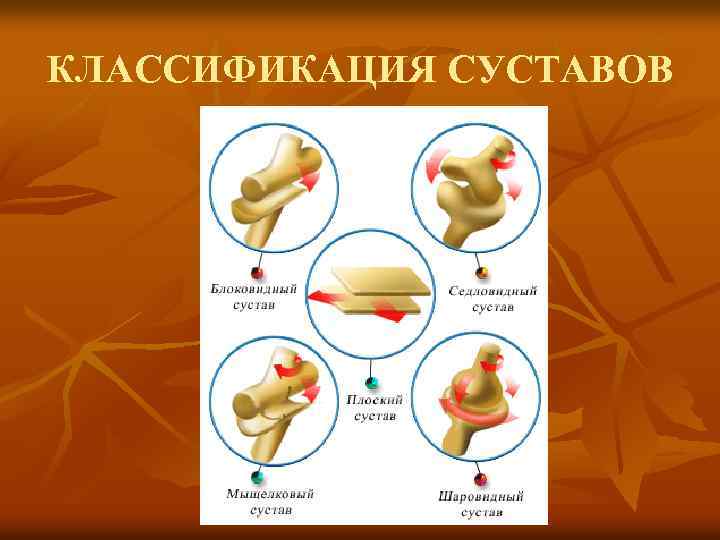 КЛАССИФИКАЦИЯ СУСТАВОВ

Блоковидный сустав

Седловидный сустав

Плоский сустав

Мыщелковый сустав

Шаровидный сустав